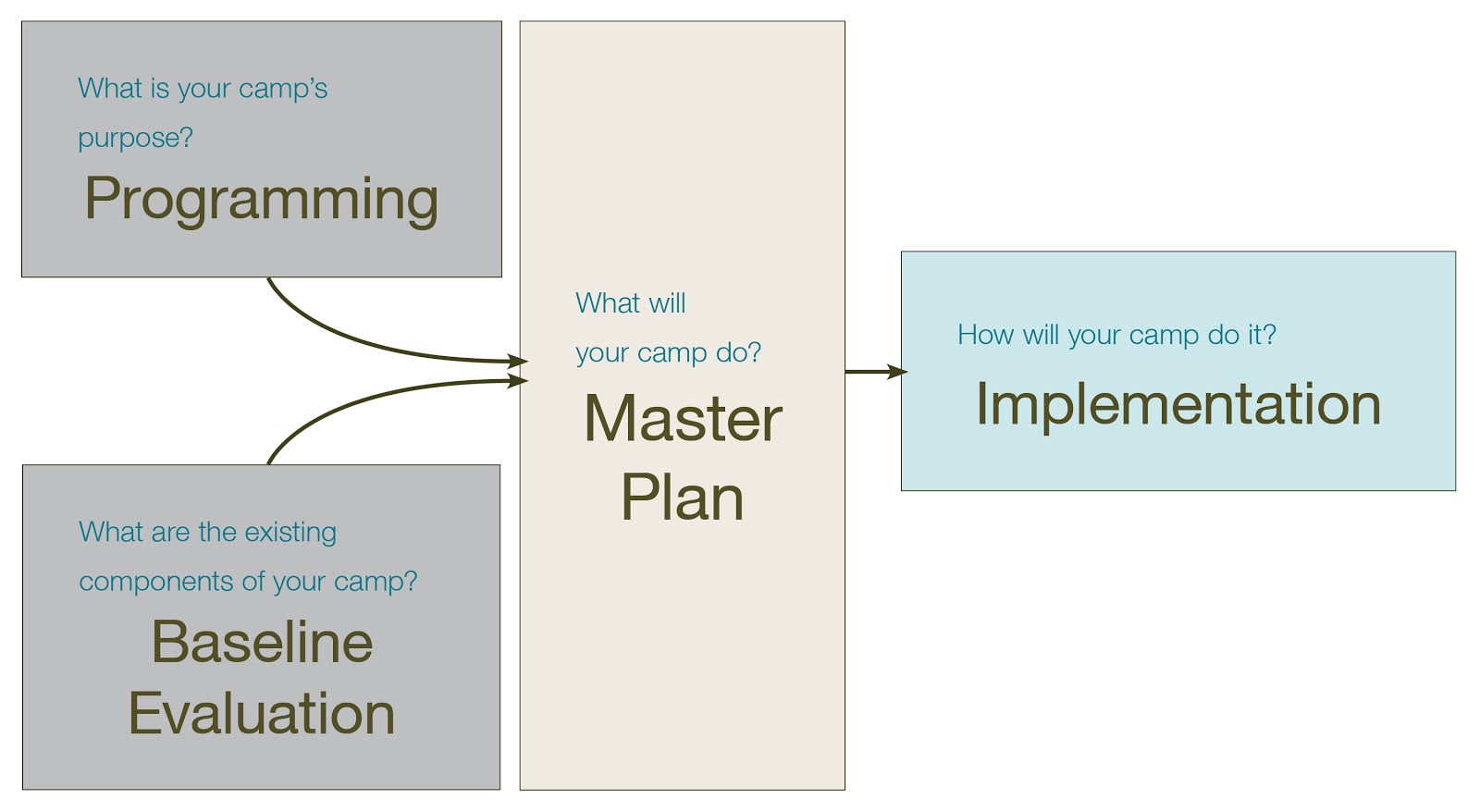 What is your camp's purpose?

Programming

What are the existing components of your camp?

Baseline Evaluation

What will your camp do?

Master Plan

How will your camp do it?

Implementation